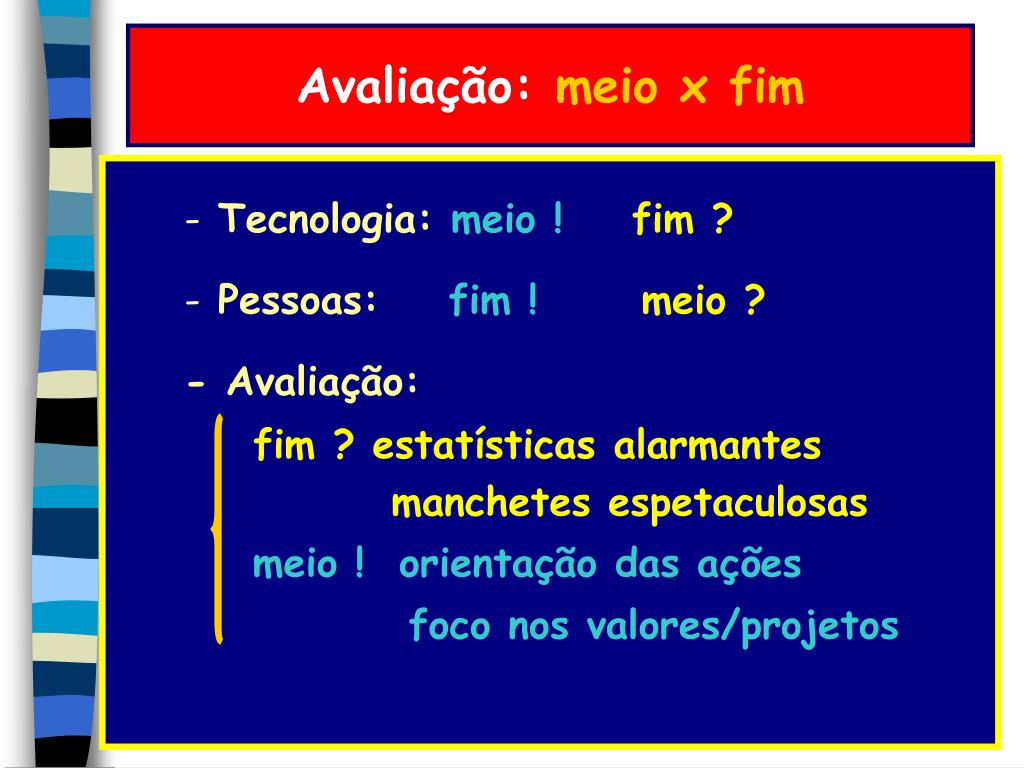 Avaliação: meio x fim

- Tecnologia: meio ! fim ?

- Pessoas: fim ! meio ?

- Avaliação:

fim ? estatísticas alarmantes
manchetes espetaculosas

meio ! orientação das ações
foco nos valores/projetos